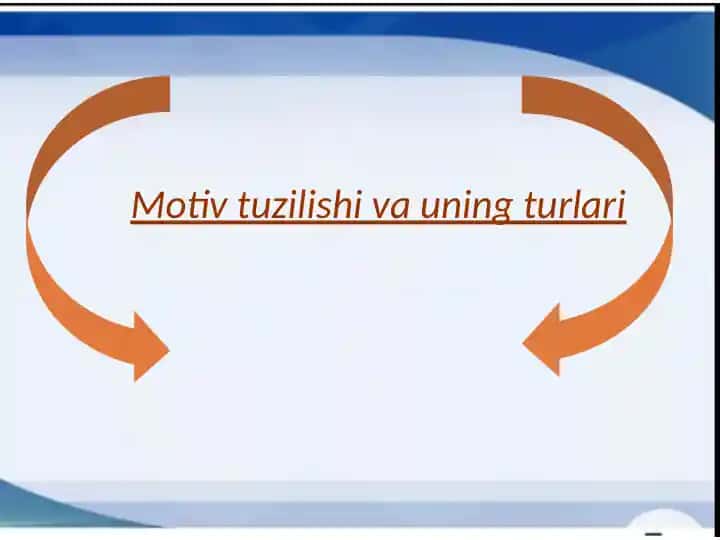 Motiv tuzilishi va uning turlari